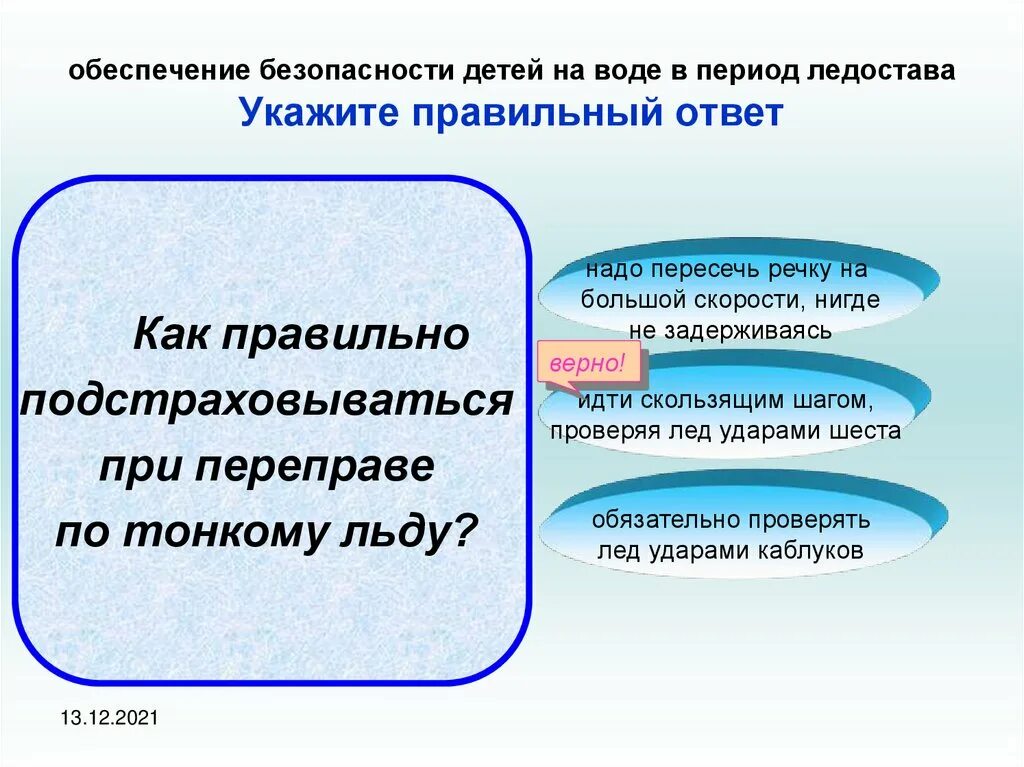 обеспечение безопасности детей на воде в период ледостава
Укажите правильный ответ

Как правильно подстраховываться при переправе по тонкому льду?

надо пересечь речку на большой скорости, нигде не задерживаясь

верно!

идти скользящим шагом, проверяя лед ударами шеста

обязательно проверять лед ударами каблуков

13.12.2021